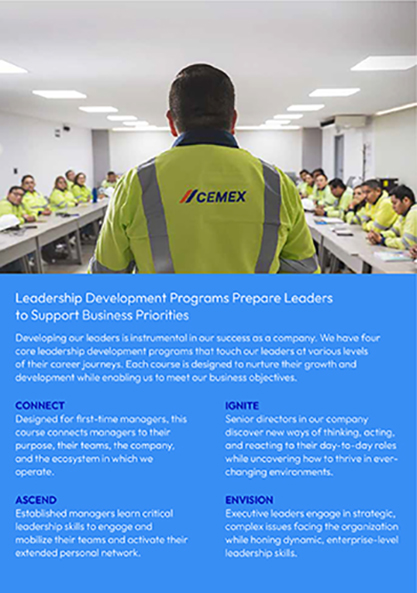 CEMEX

Leadership Development Programs Prepare Leaders to Support Business Priorities

Developing our leaders is instrumental in our success as a company. We have four core leadership development programs that touch our leaders at various levels of their career journeys. Each course is designed to nurture their growth and development while enabling us to meet our business objectives.

CONNECT
Designed for first-time managers, this course connects managers to their purpose, their teams, the company, and the ecosystem in which we operate.

ASCEND
Established managers learn critical leadership skills to engage and mobilize their teams and activate their extended personal network.

IGNITE
Senior directors in our company discover new ways of thinking, acting, and reacting to their day-to-day roles while uncovering how to thrive in ever-changing environments.

ENVISION
Executive leaders engage in strategic, complex issues facing the organization while honing dynamic, enterprise-level leadership skills.